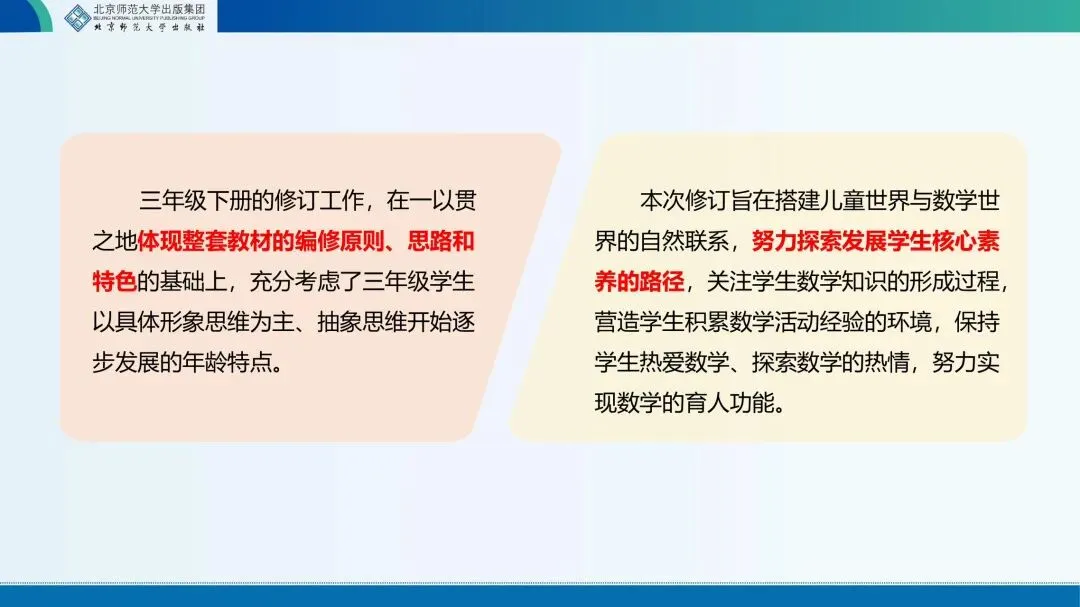 北京师范大学出版集团
BEIJING NORMAL UNIVERSITY PUBLISHING GROUP
北京师范大学出版社

三年级下册的修订工作，在一以贯之地体现整套教材的编修原则、思路和特色的基础上，充分考虑了三年级学生以具体形象思维为主、抽象思维开始逐步发展的年龄特点。

本次修订旨在搭建儿童世界与数学世界的自然联系，努力探索发展学生核心素养的路径，关注学生数学知识的形成过程，营造学生积累数学活动经验的环境，保持学生热爱数学、探索数学的热情，努力实现数学的育人功能。